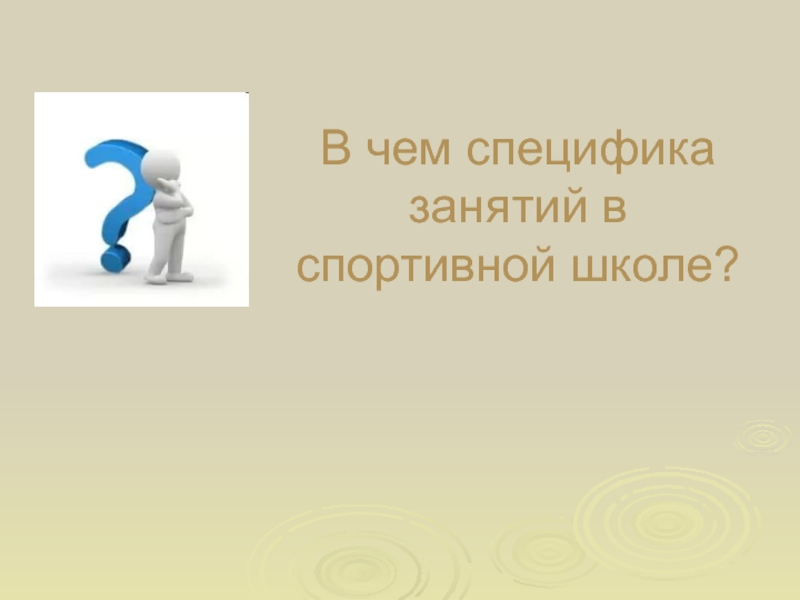 В чем специфика занятий в спортивной школе?